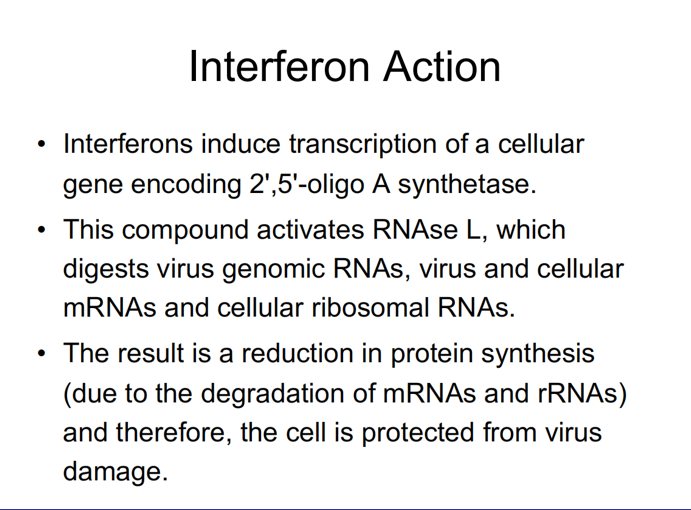 Interferon Action

• Interferons induce transcription of a cellular gene encoding 2',5'-oligo A synthetase.

• This compound activates RNAse L, which digests virus genomic RNAs, virus and cellular mRNAs and cellular ribosomal RNAs.

• The result is a reduction in protein synthesis (due to the degradation of mRNAs and rRNAs) and therefore, the cell is protected from virus damage.